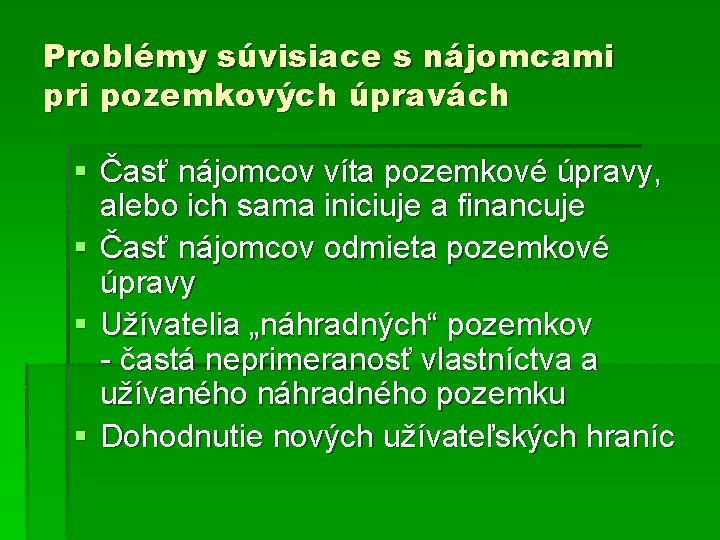 Problémy súvisiace s nájomcami pri pozemkových úpravách

▪ Časť nájomcov víta pozemkové úpravy, alebo ich sama iniciuje a financuje
▪ Časť nájomcov odmieta pozemkové úpravy
▪ Užívatelia „náhradných“ pozemkov - častá neprimeranosť vlastníctva a užívaného náhradného pozemku
▪ Dohodnutie nových užívateľských hraníc